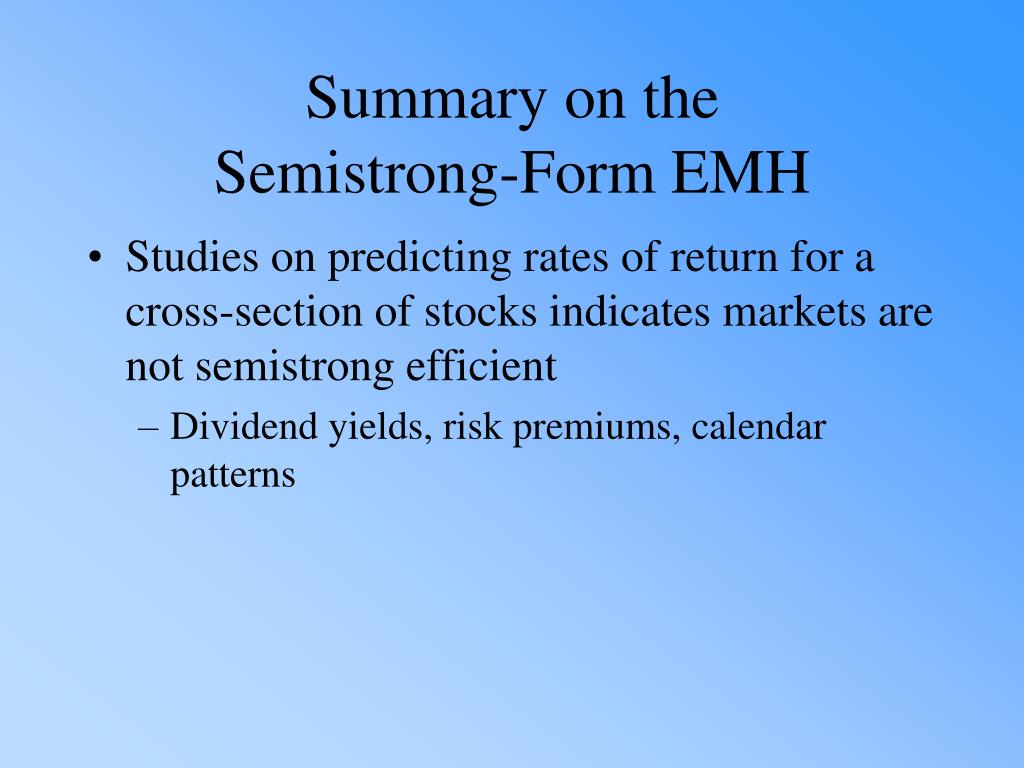 Summary on the Semistrong-Form EMH

• Studies on predicting rates of return for a cross-section of stocks indicates markets are not semistrong efficient
– Dividend yields, risk premiums, calendar patterns